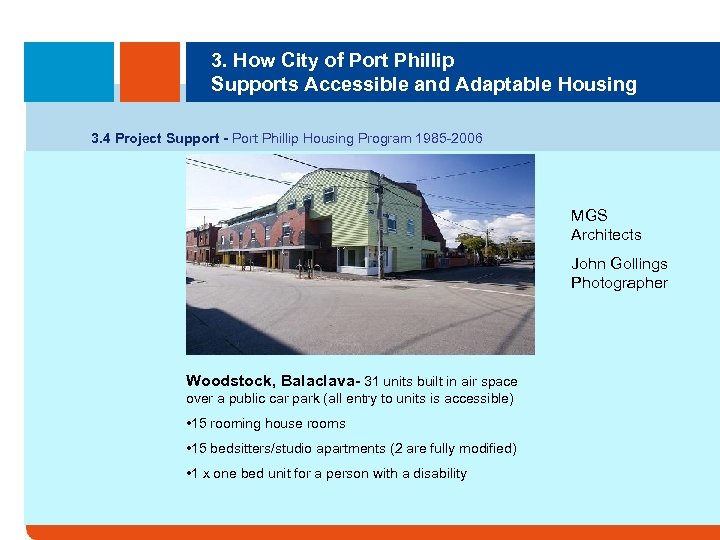 3. How City of Port Phillip Supports Accessible and Adaptable Housing

3.4 Project Support - Port Phillip Housing Program 1985-2006

MGS Architects

John Gollings Photographer

Woodstock, Balaclava- 31 units built in air space over a public car park (all entry to units is accessible)

•15 rooming house rooms

•15 bedsitters/studio apartments (2 are fully modified)

•1 x one bed unit for a person with a disability